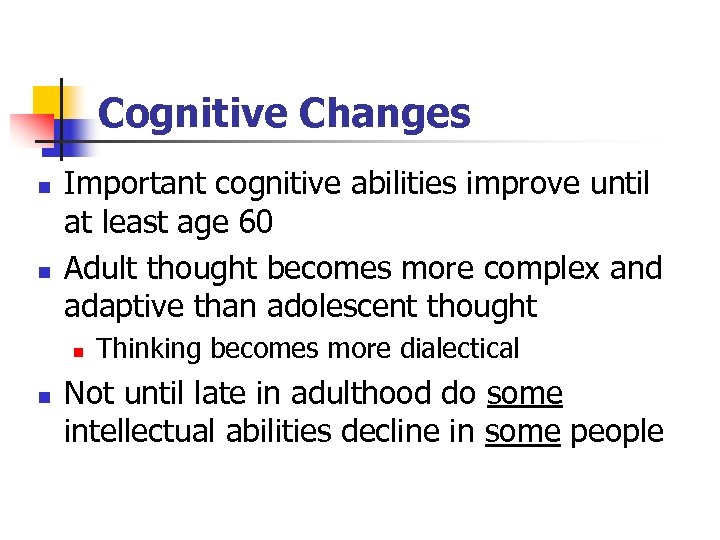 Cognitive Changes

- Important cognitive abilities improve until at least age 60
- Adult thought becomes more complex and adaptive than adolescent thought
  - Thinking becomes more dialectical
- Not until late in adulthood do some intellectual abilities decline in some people